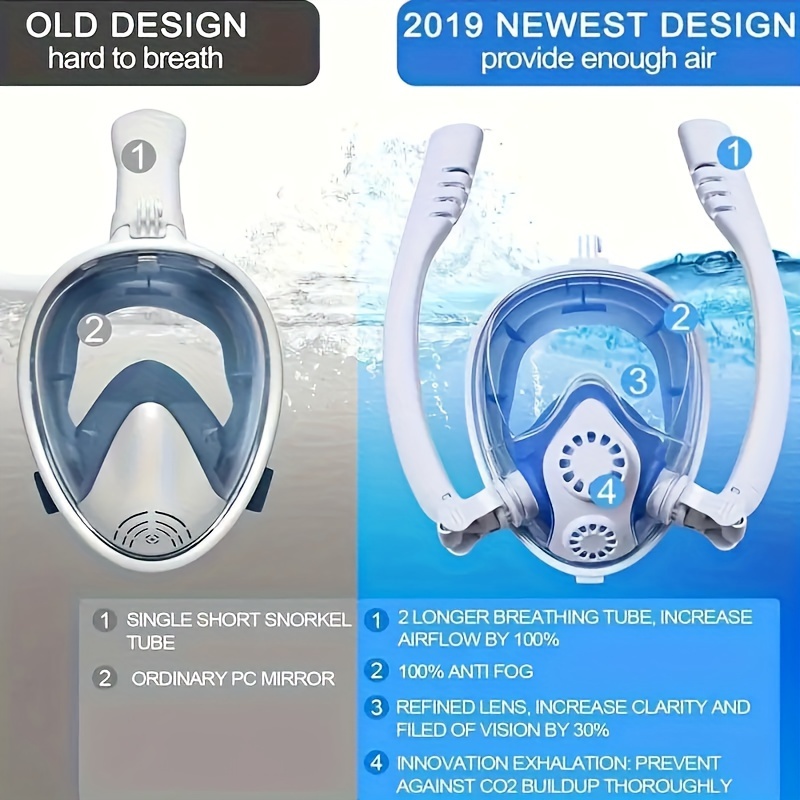 OLD DESIGN
hard to breath

1

2

1 SINGLE SHORT SNORKEL TUBE

2 ORDINARY PC MIRROR

2019 NEWEST DESIGN
provide enough air

1

2

3

4

1 2 LONGER BREATHING TUBE, INCREASE AIRFLOW BY 100%

2 100% ANTI FOG

3 REFINED LENS, INCREASE CLARITY AND FILED OF VISION BY 30%

4 INNOVATION EXHALATION: PREVENT AGAINST CO2 BUILDUP THOROUGHLY